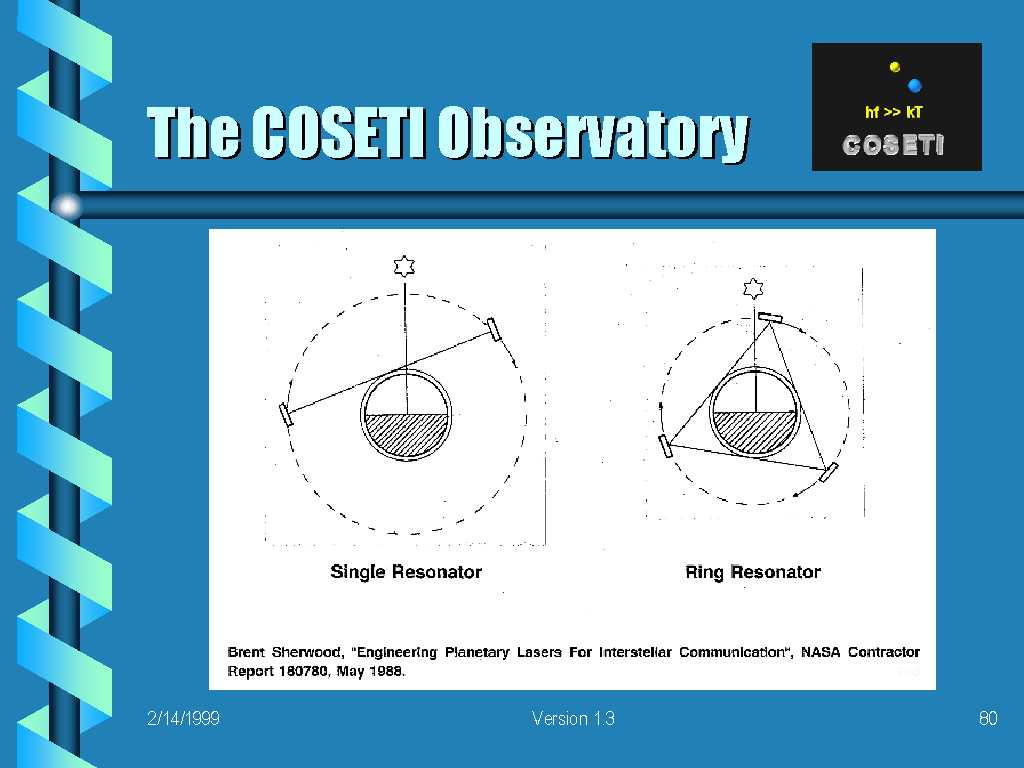 The COSETI Observatory

hf >> kT
COSETI

Single Resonator

Ring Resonator

Brent Sherwood, "Engineering Planetary Lasers For Interstellar Communication", NASA Contractor Report 180780, May 1988.

2/14/1999

Version 1.3

80